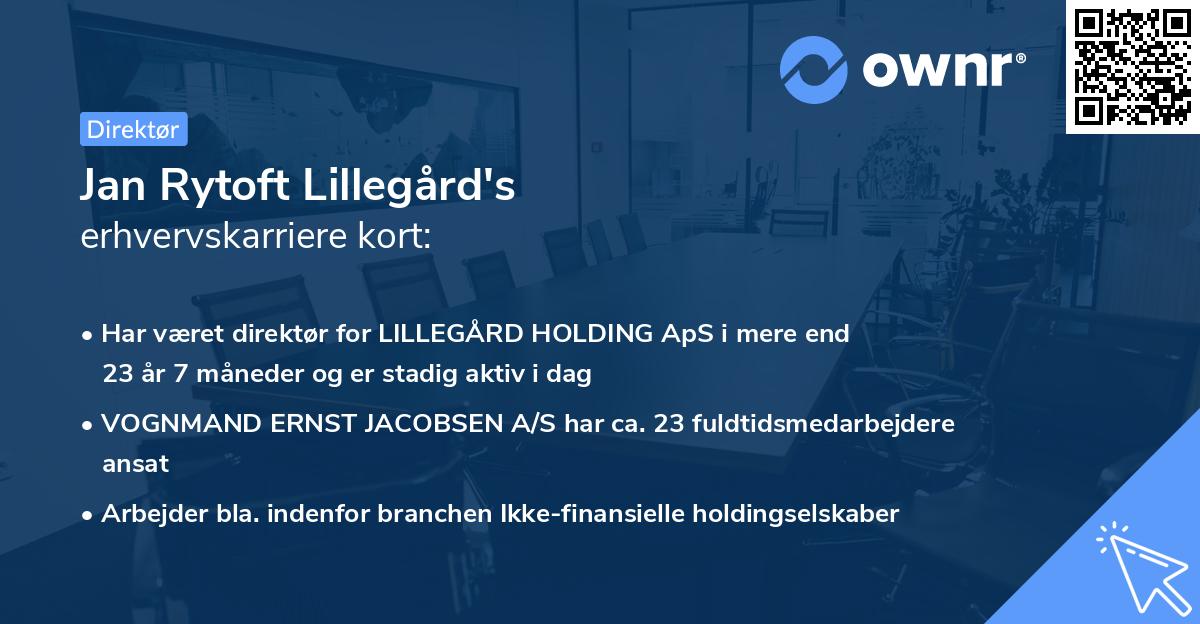 ownr®

Direktør

Jan Rytoft Lillegård's
erhvervskarriere kort:

• Har været direktør for LILLEGÅRD HOLDING ApS i mere end 23 år 7 måneder og er stadig aktiv i dag

• VOGNMAND ERNST JACOBSEN A/S har ca. 23 fuldtidsmedarbejdere ansat

• Arbejder bla. indenfor branchen Ikke-finansielle holdingselskaber